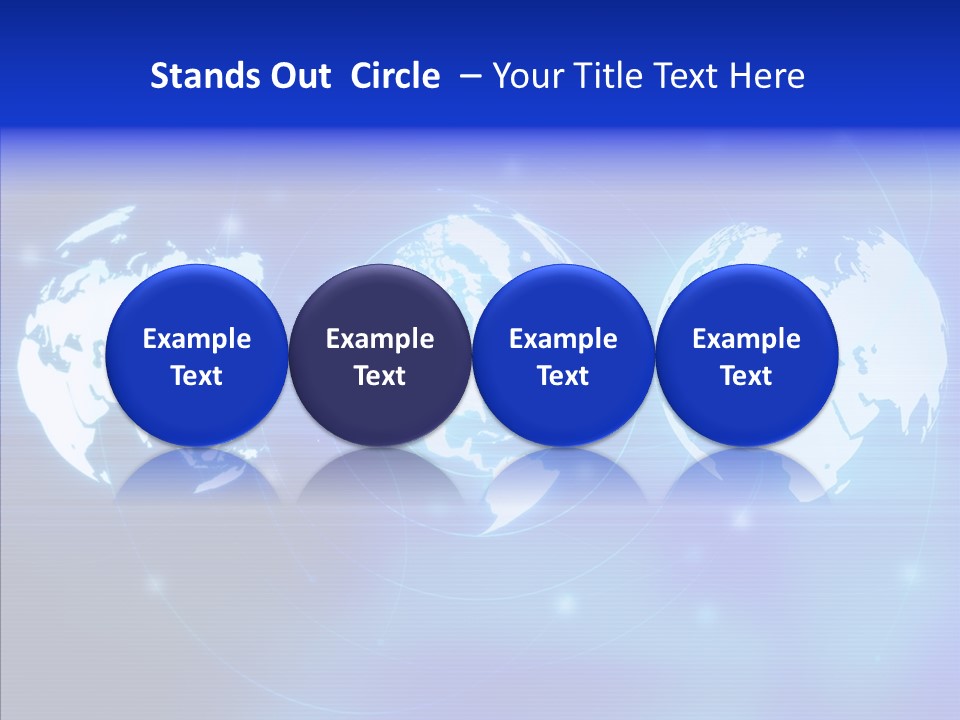 Stands Out Circle – Your Title Text Here

Example Text

Example Text

Example Text

Example Text